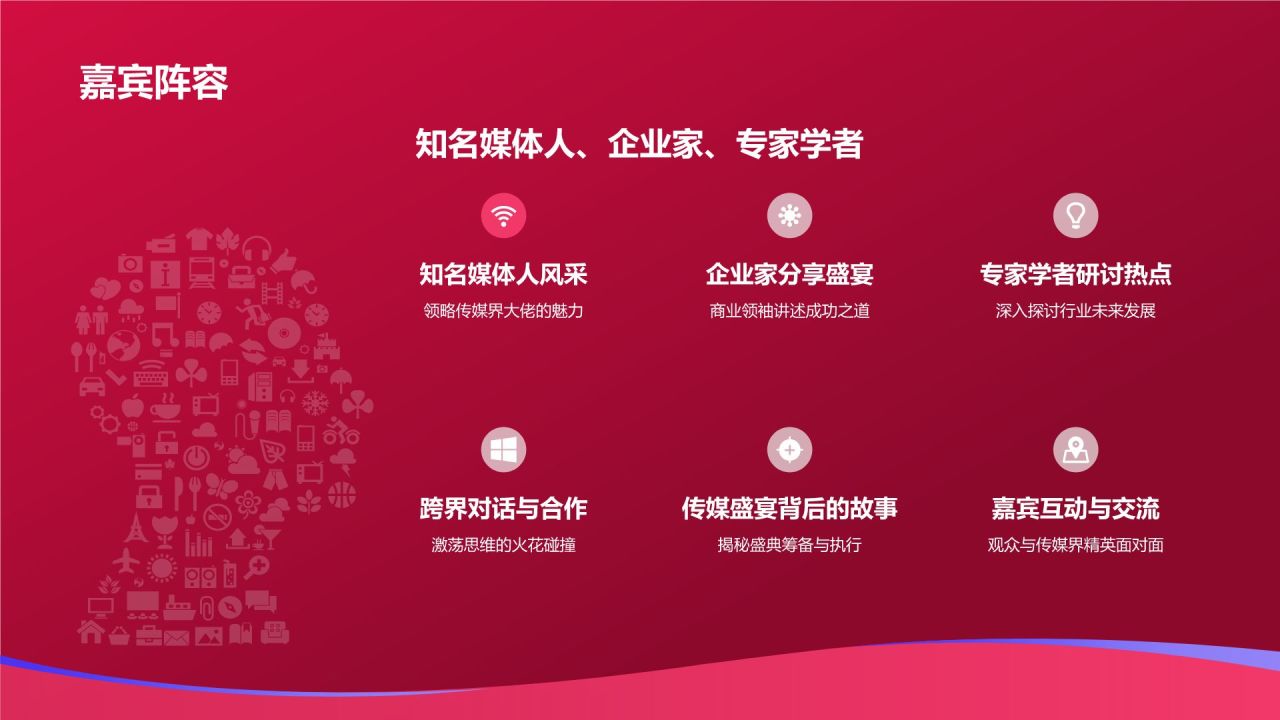 嘉宾阵容

知名媒体人、企业家、专家学者

知名媒体人风采
领略传媒界大佬的魅力

企业家分享盛宴
商业领袖讲述成功之道

专家学者研讨热点
深入探讨行业未来发展

跨界对话与合作
激荡思维的火花碰撞

传媒盛宴背后的故事
揭秘盛典筹备与执行

嘉宾互动与交流
观众与传媒界精英面对面